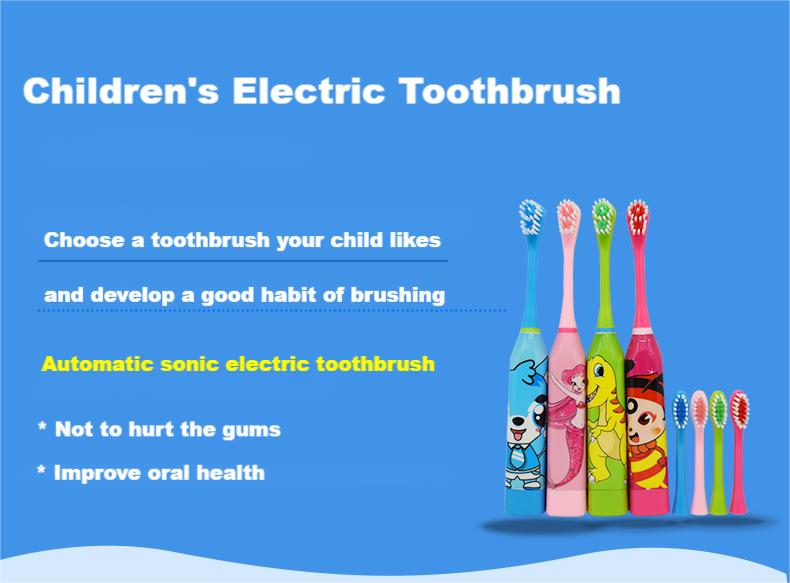 Children's Electric Toothbrush

Choose a toothbrush your child likes

and develop a good habit of brushing

Automatic sonic electric toothbrush

* Not to hurt the gums

* Improve oral health